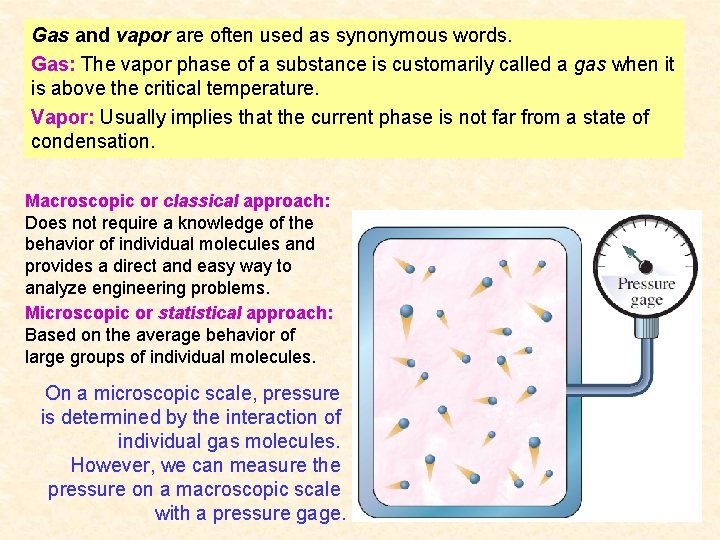 Gas and vapor are often used as synonymous words.

Gas: The vapor phase of a substance is customarily called a gas when it is above the critical temperature.

Vapor: Usually implies that the current phase is not far from a state of condensation.

Macroscopic or classical approach: Does not require a knowledge of the behavior of individual molecules and provides a direct and easy way to analyze engineering problems.

Microscopic or statistical approach: Based on the average behavior of large groups of individual molecules.

On a microscopic scale, pressure is determined by the interaction of individual gas molecules. However, we can measure the pressure on a macroscopic scale with a pressure gage.

Pressure gage